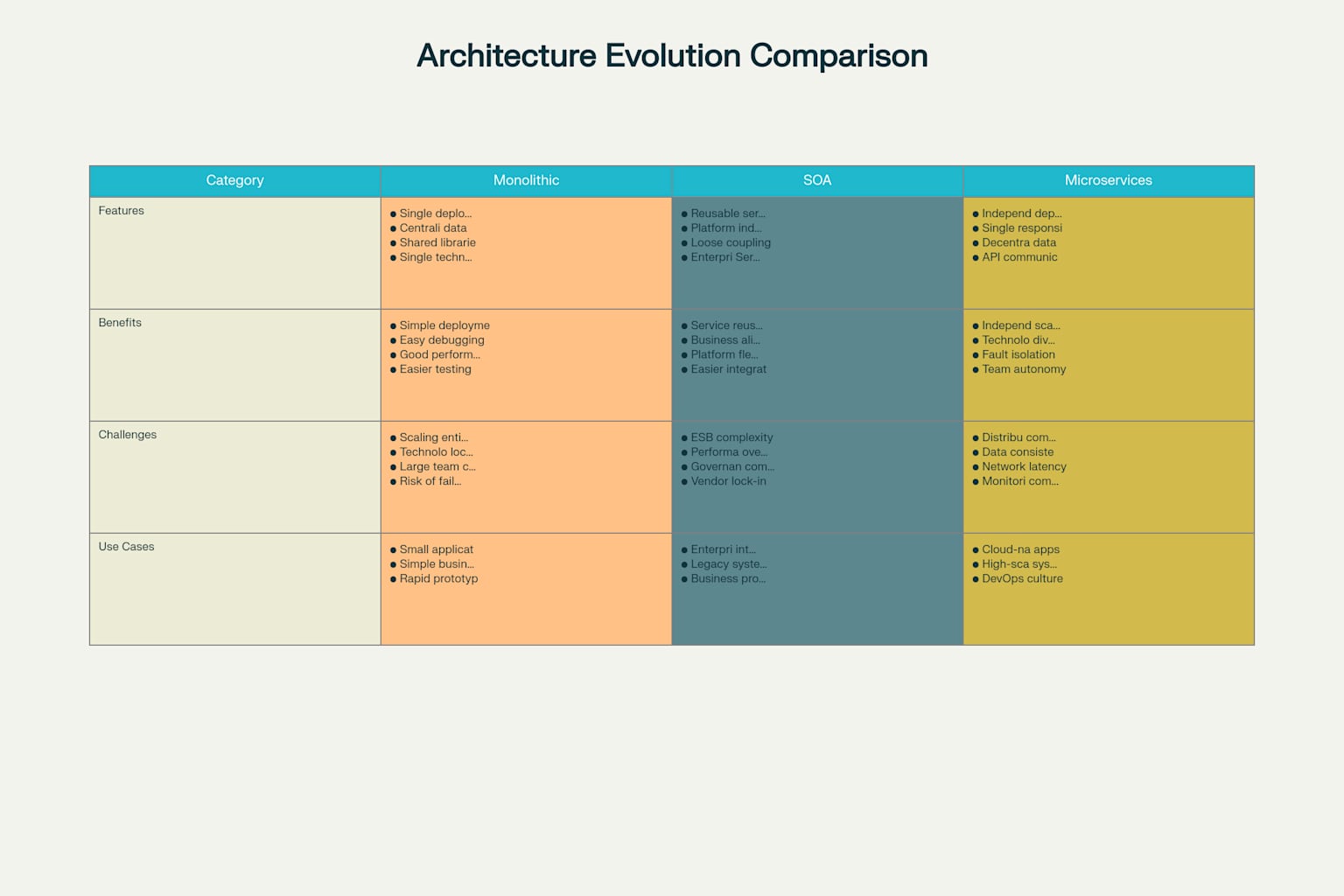 Architecture Evolution Comparison

| Category | Monolithic | SOA | Microservices |
|---|---|---|---|
| Features | ● Single deplo... ● Centrali data ● Shared librarie ● Single techn... | ● Reusable ser... ● Platform ind... ● Loose coupling ● Enterpri Ser... | ● Independ dep... ● Single responsi ● Decentra data ● API communic |
| Benefits | ● Simple deployme ● Easy debugging ● Good perform... ● Easier testing | ● Service reus... ● Business ali... ● Platform fle... ● Easier integrat | ● Independ sca... ● Technolo div... ● Fault isolation ● Team autonomy |
| Challenges | ● Scaling enti... ● Technolo loc... ● Large team c... ● Risk of fail... | ● ESB complexity ● Performa ove... ● Governan com... ● Vendor lock-in | ● Distribu com... ● Data consiste ● Network latency ● Monitori com... |
| Use Cases | ● Small applicat ● Simple busin... ● Rapid prototyp | ● Enterpri int... ● Legacy syste... ● Business pro... | ● Cloud-na apps ● High-sca sys... ● DevOps culture |